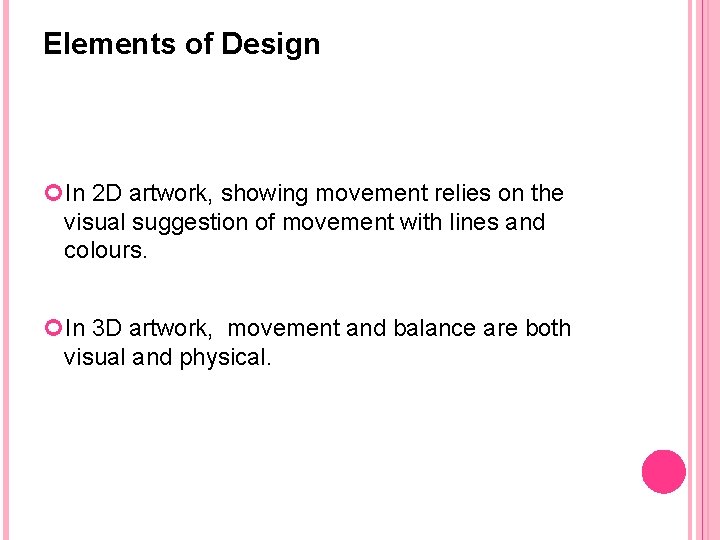 Elements of Design

In 2D artwork, showing movement relies on the visual suggestion of movement with lines and colours.

In 3D artwork, movement and balance are both visual and physical.